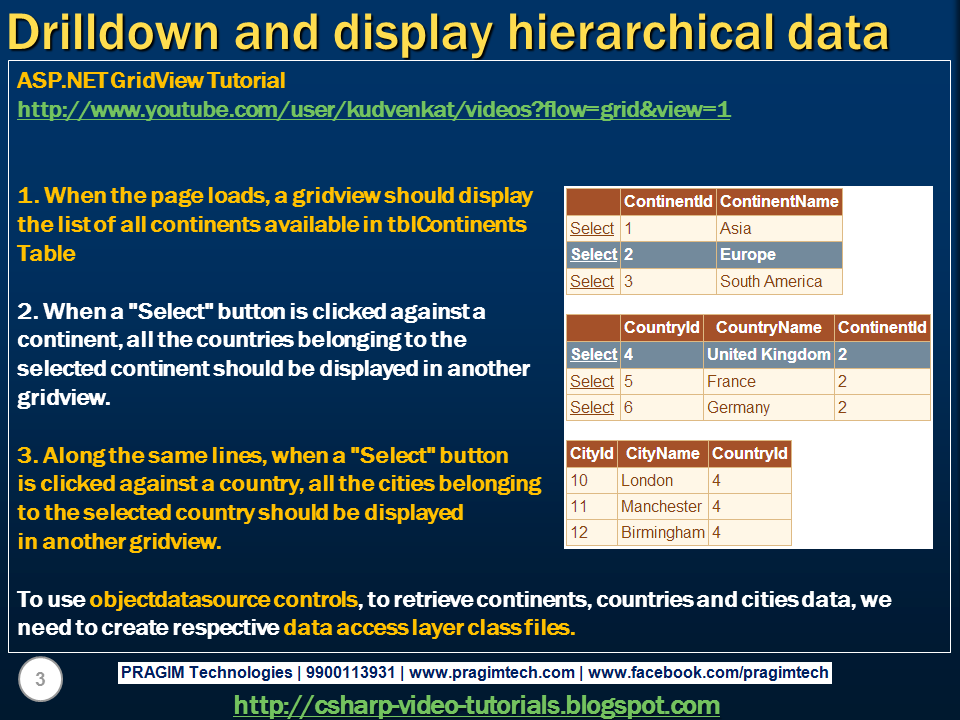 Drilldown and display hierarchical data

ASP.NET GridView Tutorial
http://www.youtube.com/user/kudvenkat/videos?flow=grid&view=1

1. When the page loads, a gridview should display the list of all continents available in tblContinents Table

2. When a "Select" button is clicked against a continent, all the countries belonging to the selected continent should be displayed in another gridview.

3. Along the same lines, when a "Select" button is clicked against a country, all the cities belonging to the selected country should be displayed in another gridview.

| | ContinentId | ContinentName |
|---|---|---|
| Select | 1 | Asia |
| Select | 2 | Europe |
| Select | 3 | South America |

| | CountryId | CountryName | ContinentId |
|---|---|---|---|
| Select | 4 | United Kingdom | 2 |
| Select | 5 | France | 2 |
| Select | 6 | Germany | 2 |

| CityId | CityName | CountryId |
|---|---|---|
| 10 | London | 4 |
| 11 | Manchester | 4 |
| 12 | Birmingham | 4 |

To use objectdatasource controls, to retrieve continents, countries and cities data, we need to create respective data access layer class files.

3

PRAGIM Technologies | 9900113931 | www.pragimtech.com | www.facebook.com/pragimtech

http://csharp-video-tutorials.blogspot.com